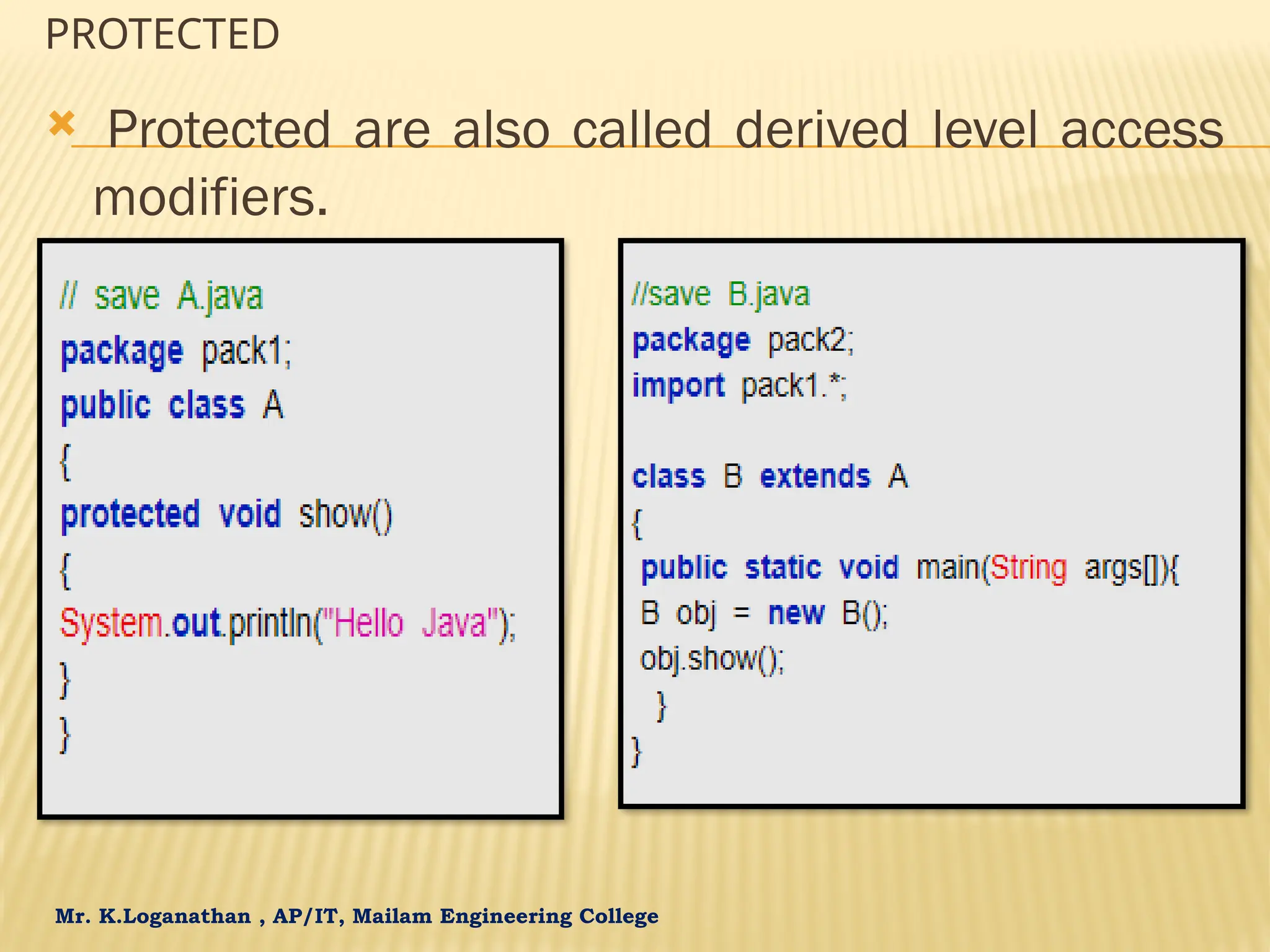 PROTECTED

Protected are also called derived level access modifiers.

// save A.java
package pack1;
public class A
{
protected void show()
{
System.out.println("Hello Java");
}
}

//save B.java
package pack2;
import pack1.*;

class B extends A
{
public static void main(String args[]){
B obj = new B();
obj.show();
}
}

Mr. K.Loganathan , AP/IT, Mailam Engineering College